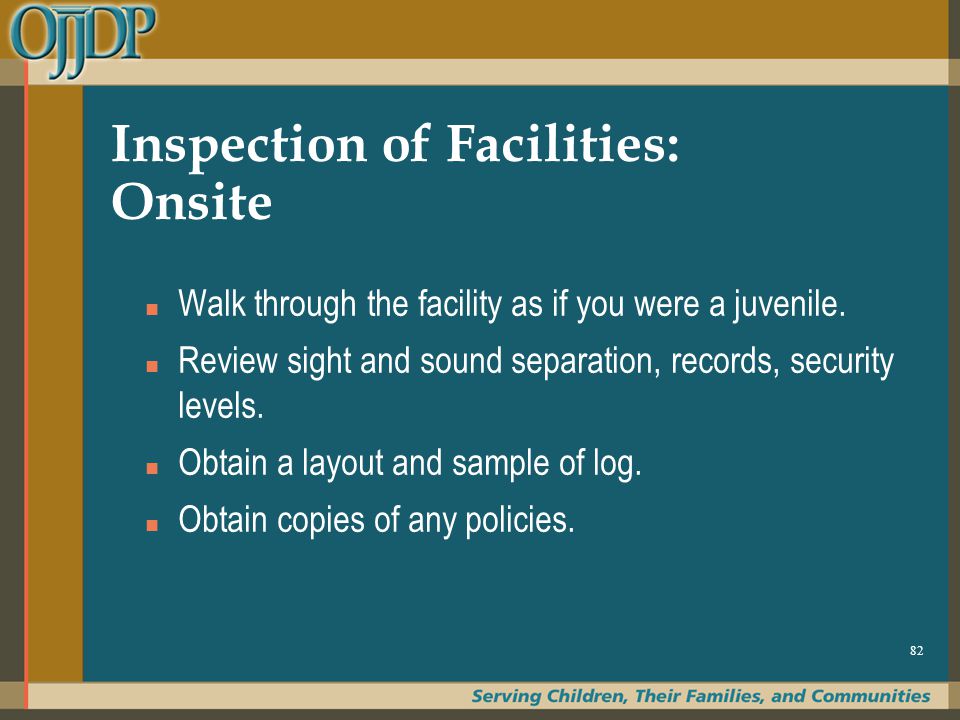 OJJDP

Inspection of Facilities: Onsite

- Walk through the facility as if you were a juvenile.
- Review sight and sound separation, records, security levels.
- Obtain a layout and sample of log.
- Obtain copies of any policies.

82

Serving Children, Their Families, and Communities